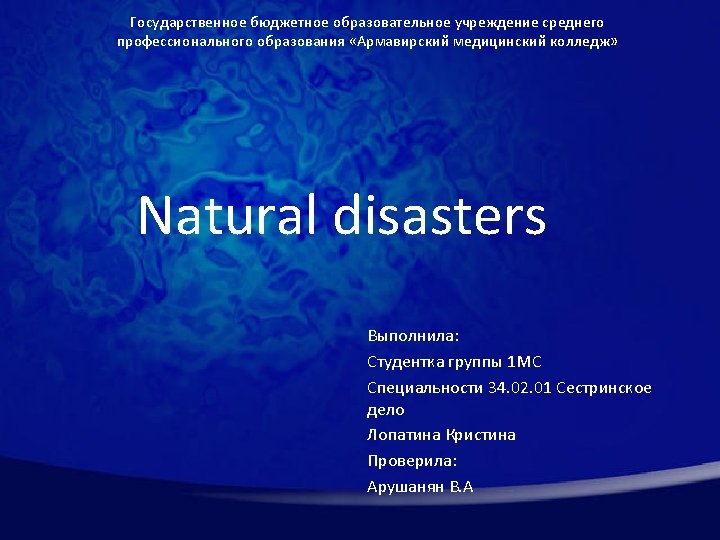 Государственное бюджетное образовательное учреждение среднего профессионального образования «Армавирский медицинский колледж»

Natural disasters

Выполнила:

Студентка группы 1МС

Специальности 34.02.01 Сестринское дело

Лопатина Кристина

Проверила:

Арушанян В.А